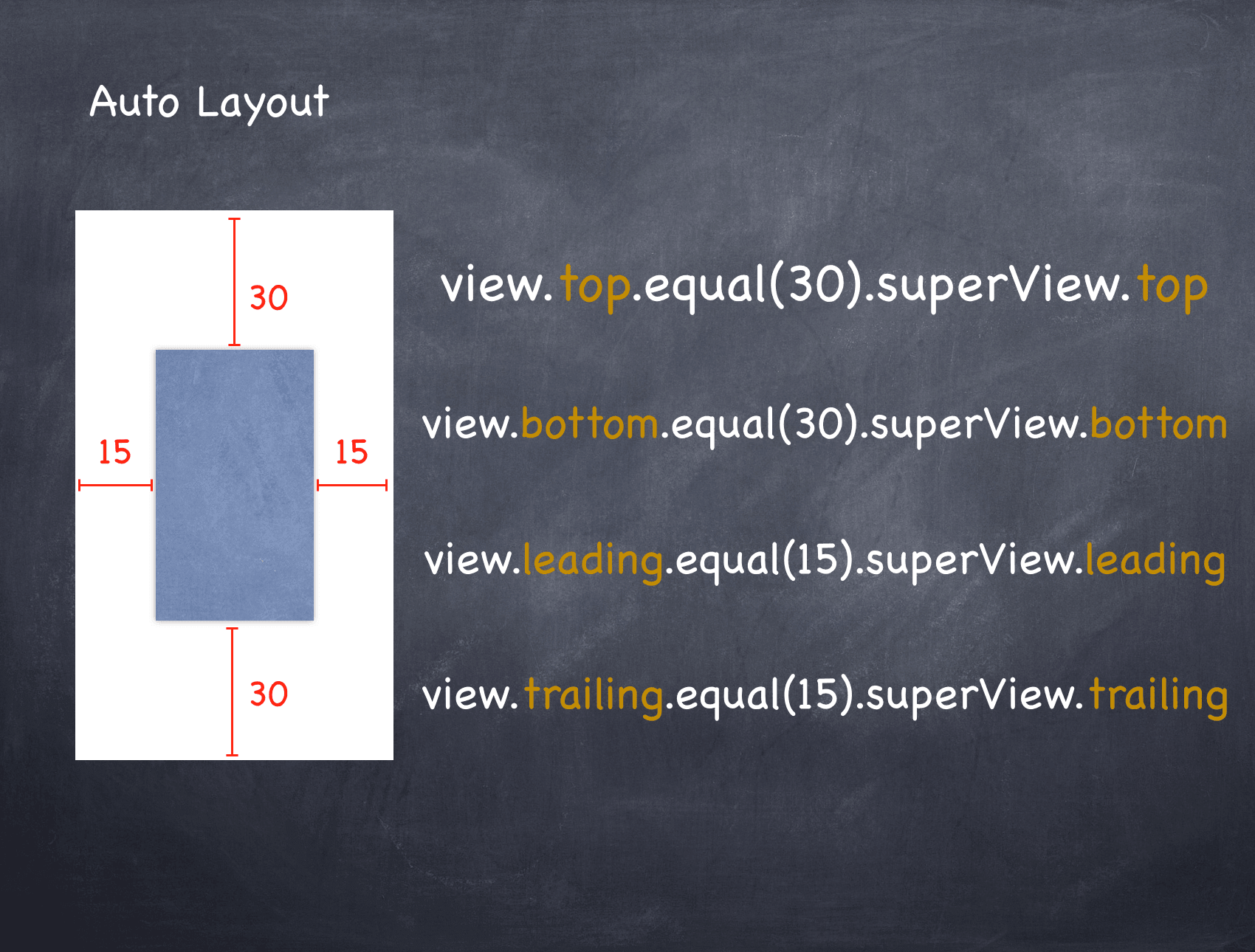 Auto Layout

30

15

15

30

view.top.equal(30).superView.top

view.bottom.equal(30).superView.bottom

view.leading.equal(15).superView.leading

view.trailing.equal(15).superView.trailing